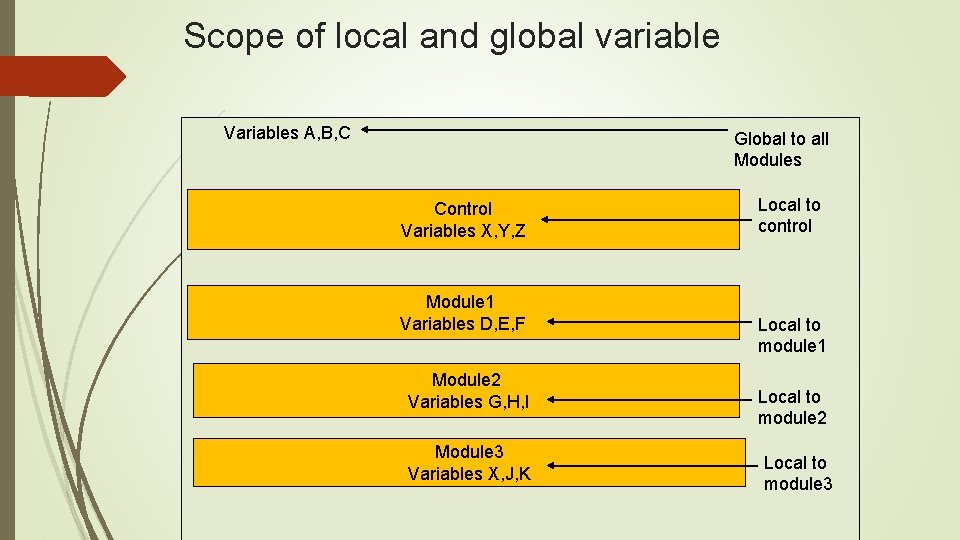 Scope of local and global variable

Variables A,B,C

Global to all Modules

Control
Variables X,Y,Z

Local to control

Module1
Variables D,E,F

Local to module1

Module2
Variables G,H,I

Local to module2

Module3
Variables X,J,K

Local to module3